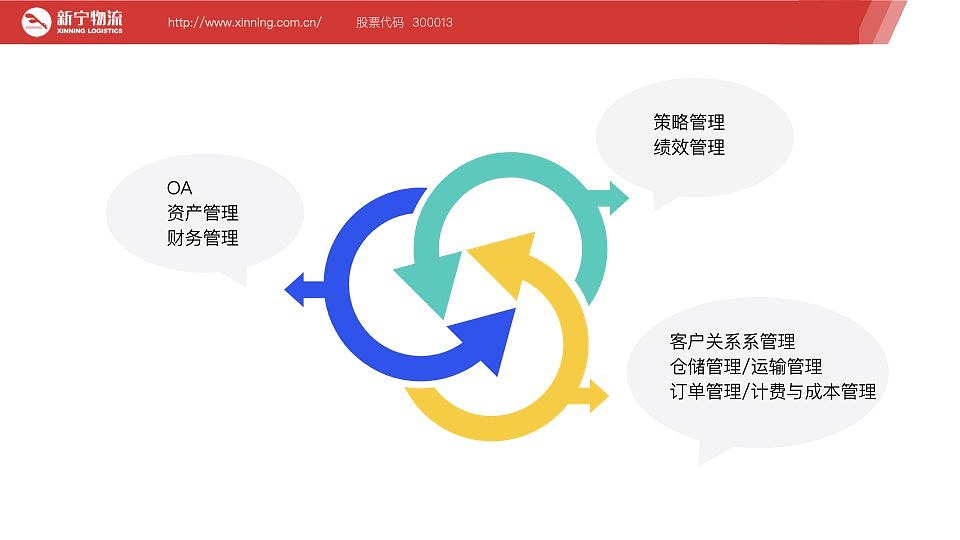 新宁物流
XINNING LOGISTICS
http://www.xinning.com.cn/ 股票代码 300013

OA
资产管理
财务管理

策略管理
绩效管理

客户关系系管理
仓储管理/运输管理
订单管理/计费与成本管理